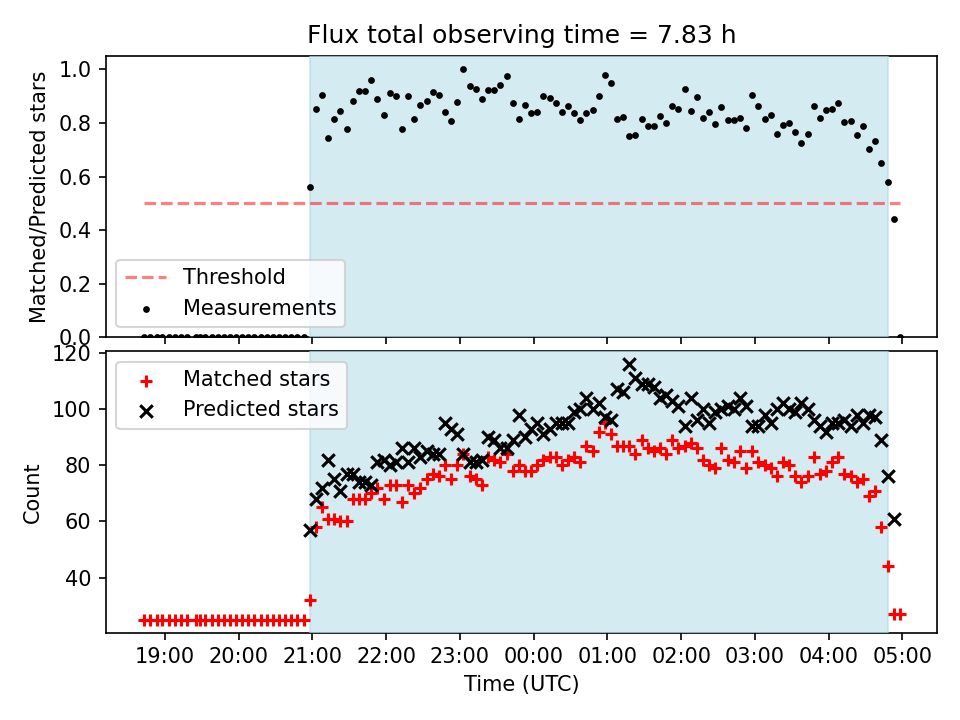 Flux total observing time = 7.83 h

Matched/Predicted stars
1.0
0.8
0.6
0.4
0.2
0.0

Threshold
Measurements

Count
120
100
80
60
40

Matched stars
Predicted stars

19:00 20:00 21:00 22:00 23:00 00:00 01:00 02:00 03:00 04:00 05:00
Time (UTC)